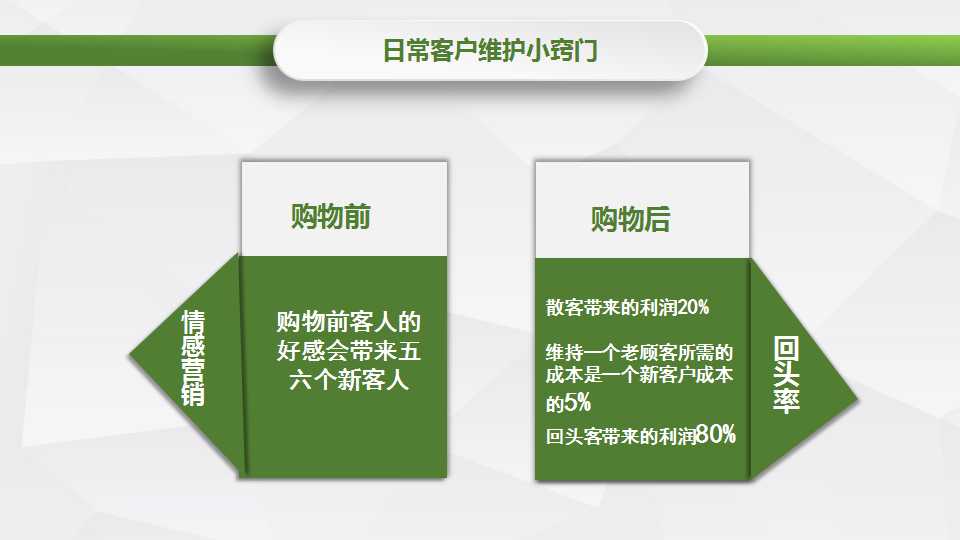 日常客户维护小窍门

购物前

情感营销

购物前客人的好感会带来五六个新客人

购物后

散客带来的利润20%

维持一个老顾客所需的成本是一个新客户成本的5%

回头客带来的利润80%

回头率